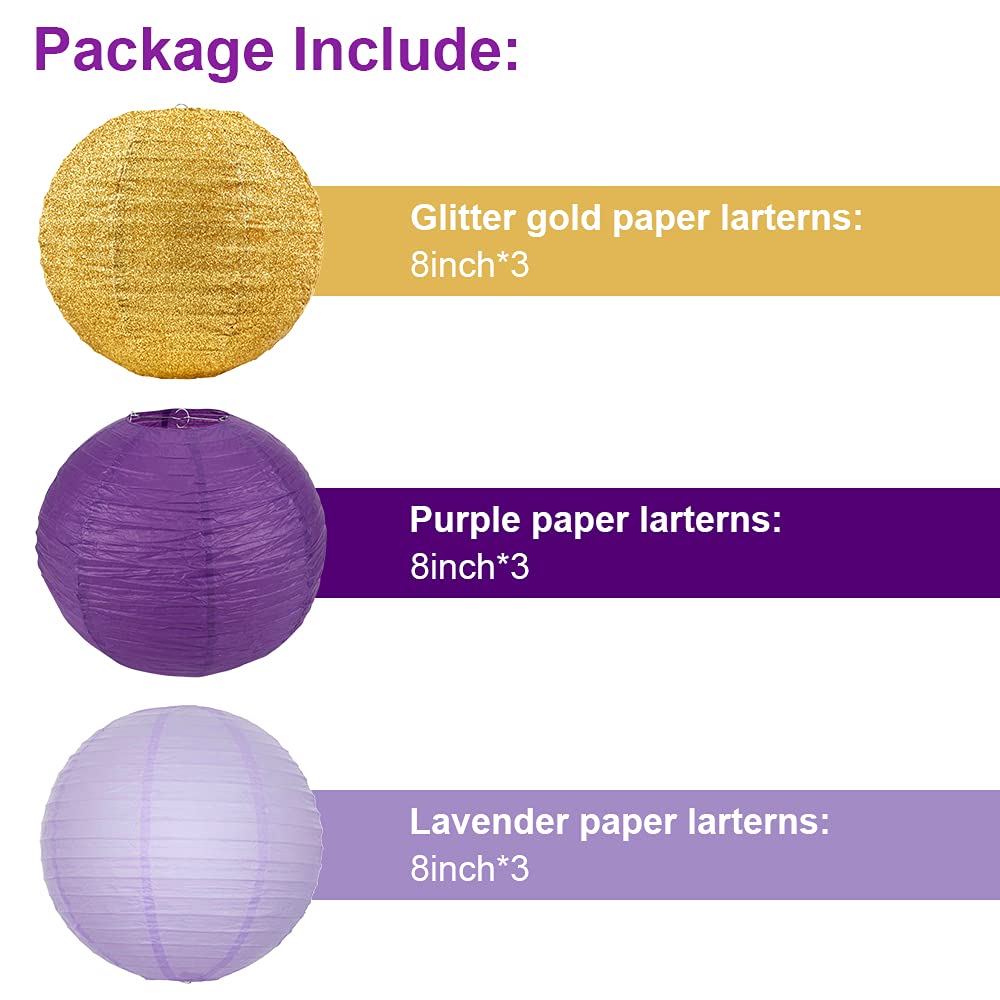 Package Include:

Glitter gold paper larterns:
8inch*3

Purple paper larterns:
8inch*3

Lavender paper larterns:
8inch*3